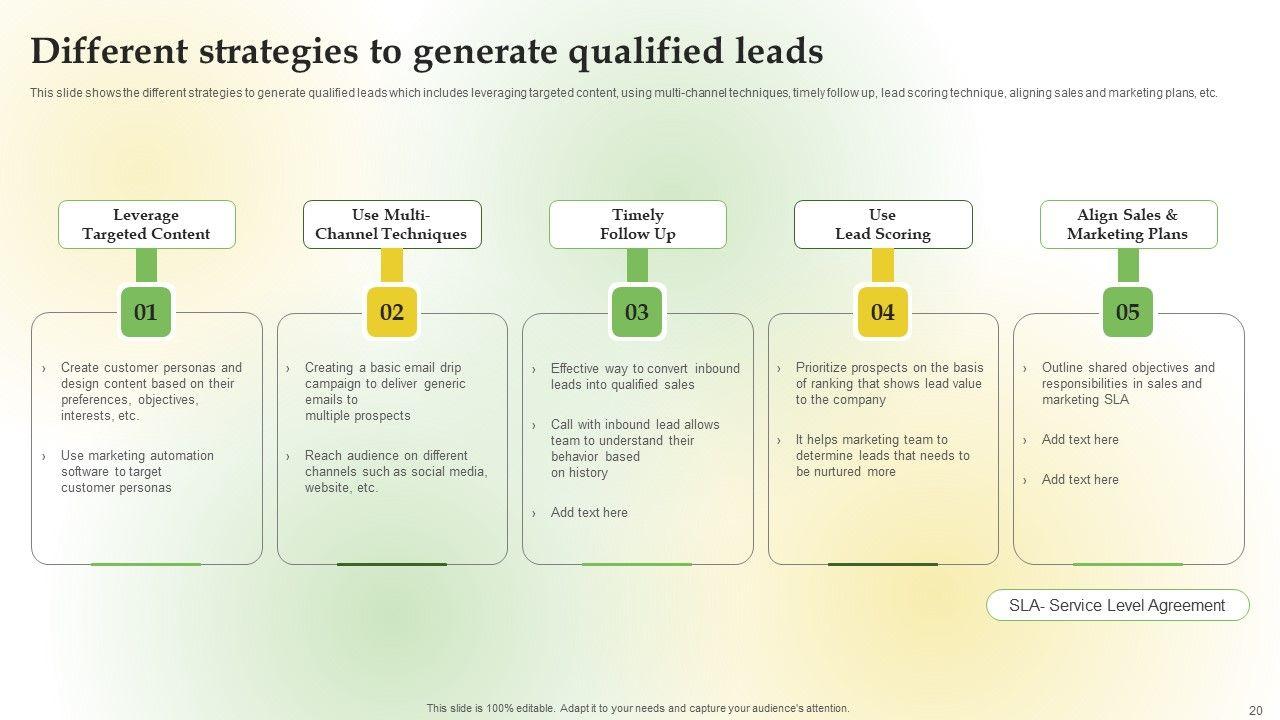 Different strategies to generate qualified leads

This slide shows the different strategies to generate qualified leads which includes leveraging targeted content, using multi-channel techniques, timely follow up, lead scoring technique, aligning sales and marketing plans, etc.

Leverage Targeted Content

01

› Create customer personas and design content based on their preferences, objectives, interests, etc.

› Use marketing automation software to target customer personas

Use Multi-Channel Techniques

02

› Creating a basic email drip campaign to deliver generic emails to multiple prospects

› Reach audience on different channels such as social media, website, etc.

Timely Follow Up

03

› Effective way to convert inbound leads into qualified sales

› Call with inbound lead allows team to understand their behavior based on history

› Add text here

Use Lead Scoring

04

› Prioritize prospects on the basis of ranking that shows lead value to the company

› It helps marketing team to determine leads that needs to be nurtured more

Align Sales & Marketing Plans

05

› Outline shared objectives and responsibilities in sales and marketing SLA

› Add text here

› Add text here

SLA- Service Level Agreement

This slide is 100% editable. Adapt it to your needs and capture your audience's attention.

20